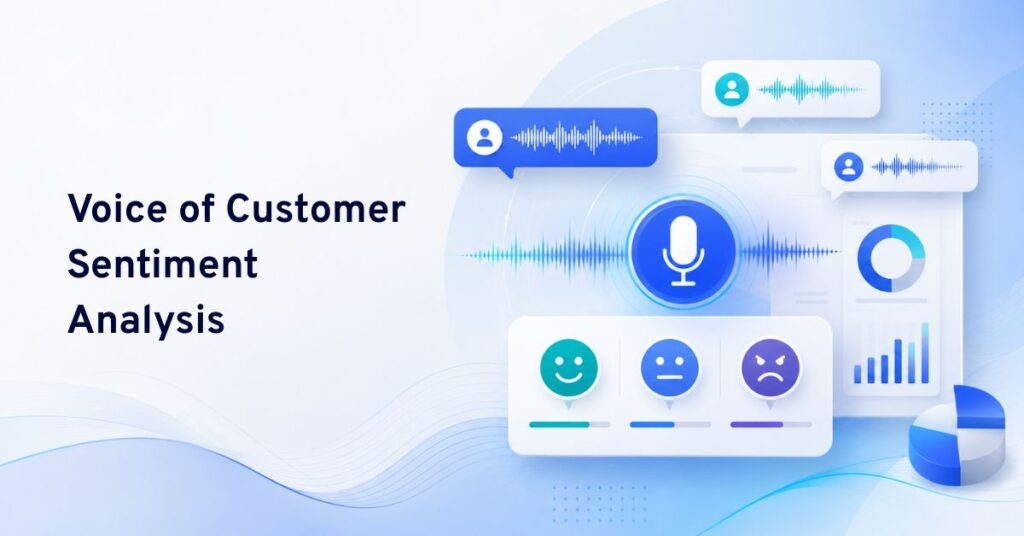 Voice of Customer Sentiment Analysis